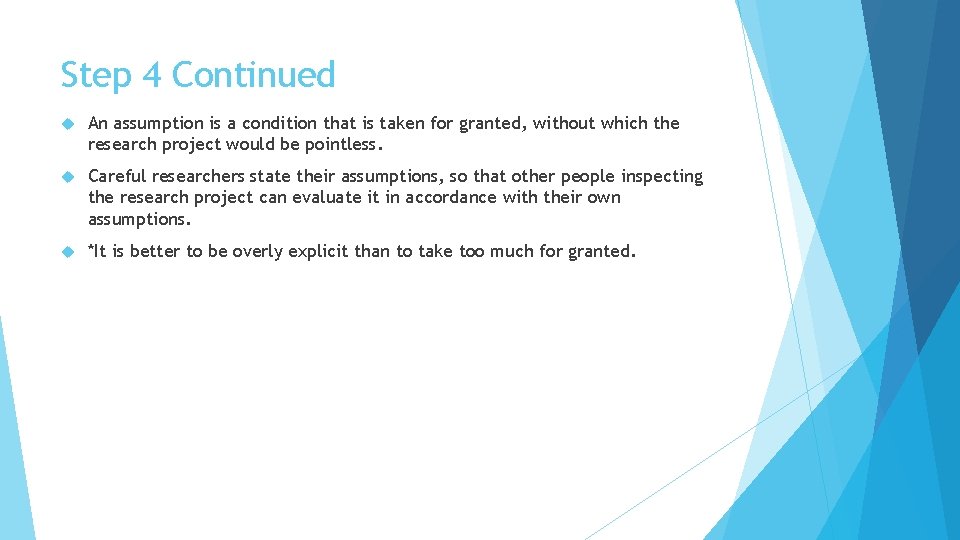 Step 4 Continued

An assumption is a condition that is taken for granted, without which the research project would be pointless.

Careful researchers state their assumptions, so that other people inspecting the research project can evaluate it in accordance with their own assumptions.

*It is better to be overly explicit than to take too much for granted.